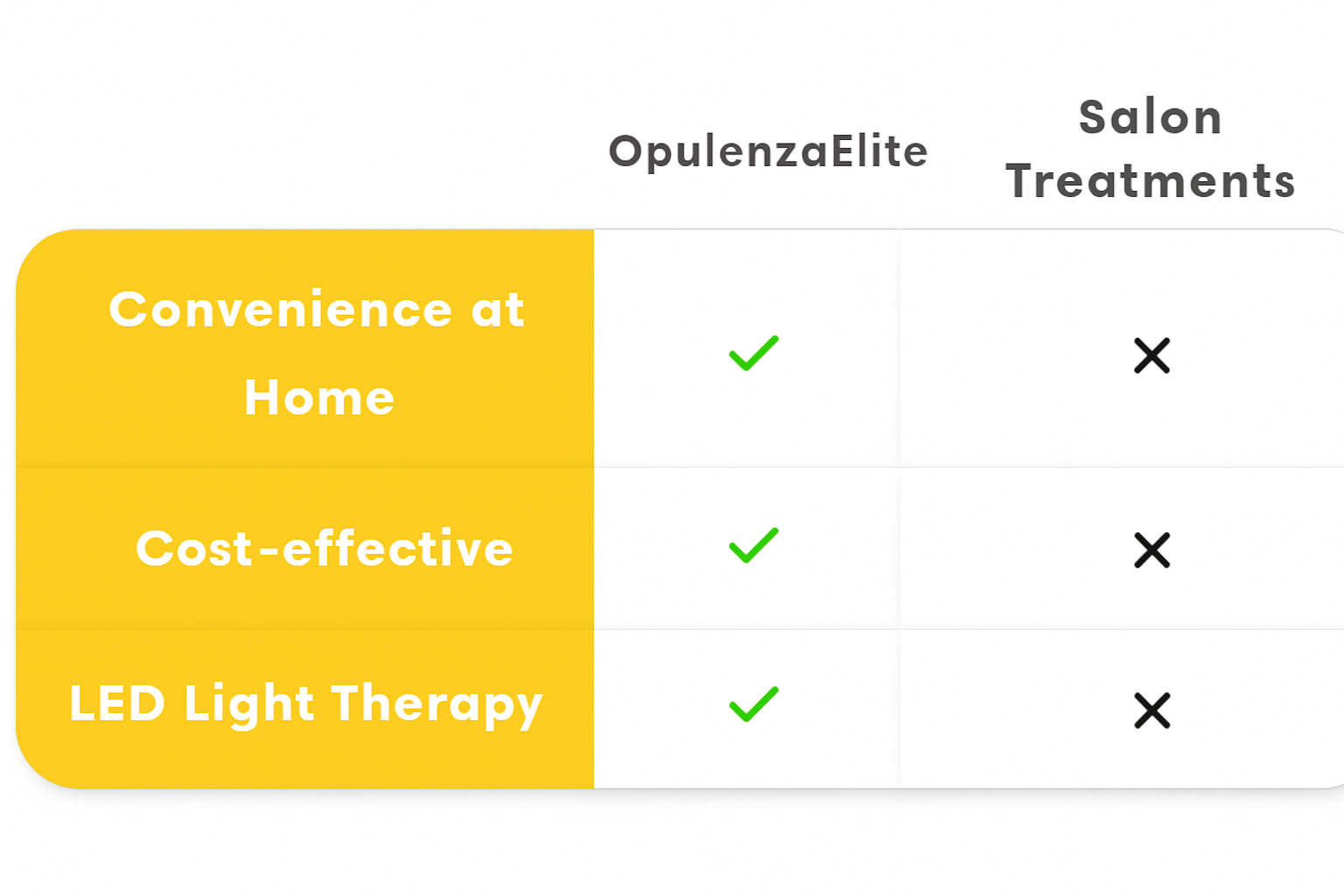 |  | OpulenzaElite | Salon Treatments |
|---|---|---|
| Convenience at Home | ✓ | ✕ |
| Cost-effective | ✓ | ✕ |
| LED Light Therapy | ✓ | ✕ |